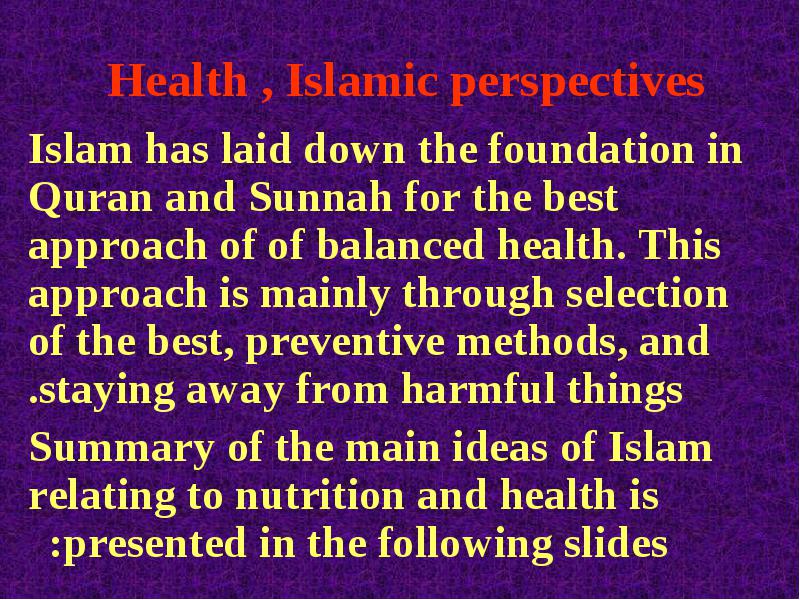 Health , Islamic perspectives

Islam has laid down the foundation in Quran and Sunnah for the best approach of of balanced health. This approach is mainly through selection of the best, preventive methods, and .staying away from harmful things

Summary of the main ideas of Islam relating to nutrition and health is :presented in the following slides